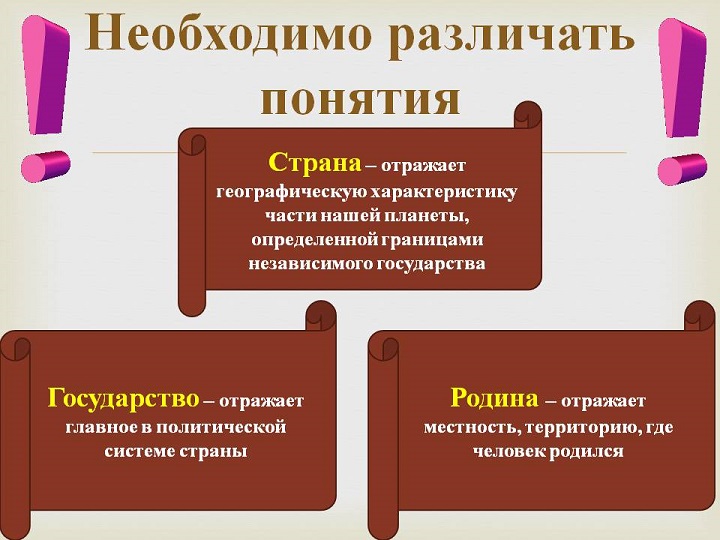 Необходимо различать понятия

Страна – отражает географическую характеристику части нашей планеты, определенной границами независимого государства

Государство – отражает главное в политической системе страны

Родина – отражает местность, территорию, где человек родился